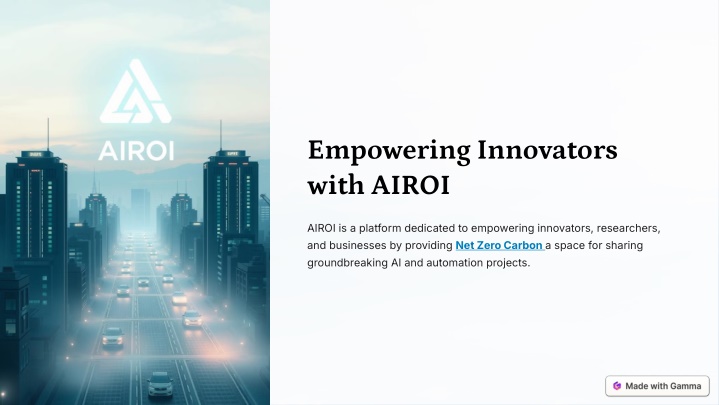 AIROI

Empowering Innovators with AIROI

AIROI is a platform dedicated to empowering innovators, researchers, and businesses by providing Net Zero Carbon a space for sharing groundbreaking AI and automation projects.

Made with Gamma